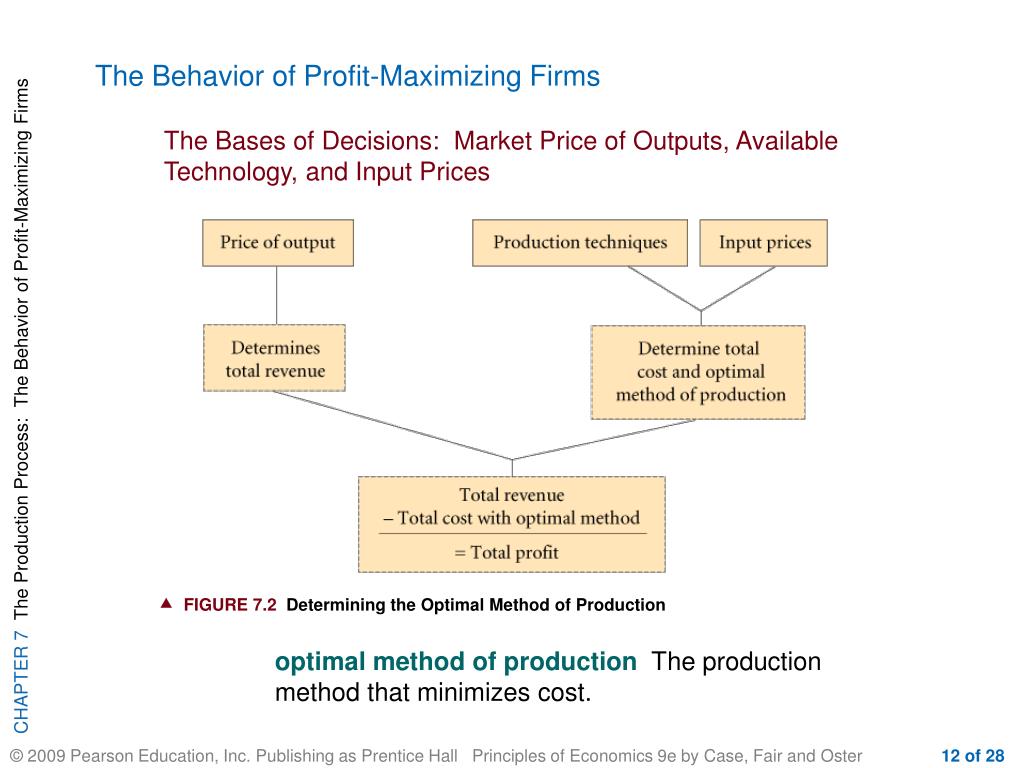 CHAPTER 7 The Production Process: The Behavior of Profit-Maximizing Firms

The Behavior of Profit-Maximizing Firms

The Bases of Decisions: Market Price of Outputs, Available Technology, and Input Prices

Price of output

Production techniques

Input prices

Determines total revenue

Determine total cost and optimal method of production

Total revenue
– Total cost with optimal method
= Total profit

▲ FIGURE 7.2 Determining the Optimal Method of Production

optimal method of production The production method that minimizes cost.

© 2009 Pearson Education, Inc. Publishing as Prentice Hall Principles of Economics 9e by Case, Fair and Oster 12 of 28